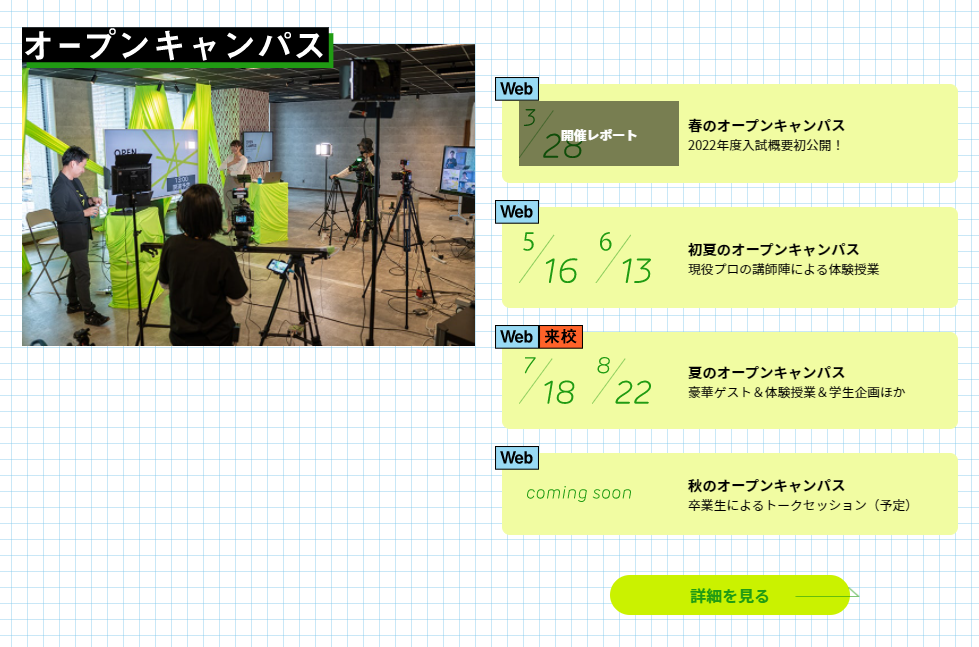 オープンキャンパス

OPEN

Web

3/28 開催レポート

春のオープンキャンパス
2022年度入試概要初公開！

Web

5/16 6/13

初夏のオープンキャンパス
現役プロの講師陣による体験授業

Web 来校

7/18 8/22

夏のオープンキャンパス
豪華ゲスト＆体験授業＆学生企画ほか

Web

coming soon

秋のオープンキャンパス
卒業生によるトークセッション（予定）

詳細を見る